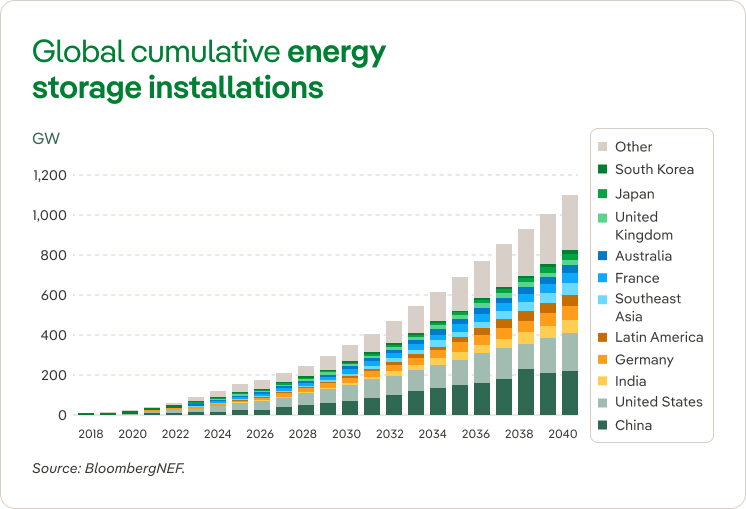 Global cumulative energy storage installations

GW

1,200
1,000
800
600
400
200
0

2018 2020 2022 2024 2026 2028 2030 2032 2034 2036 2038 2040

Other
South Korea
Japan
United Kingdom
Australia
France
Southeast Asia
Latin America
Germany
India
United States
China

Source: BloombergNEF.